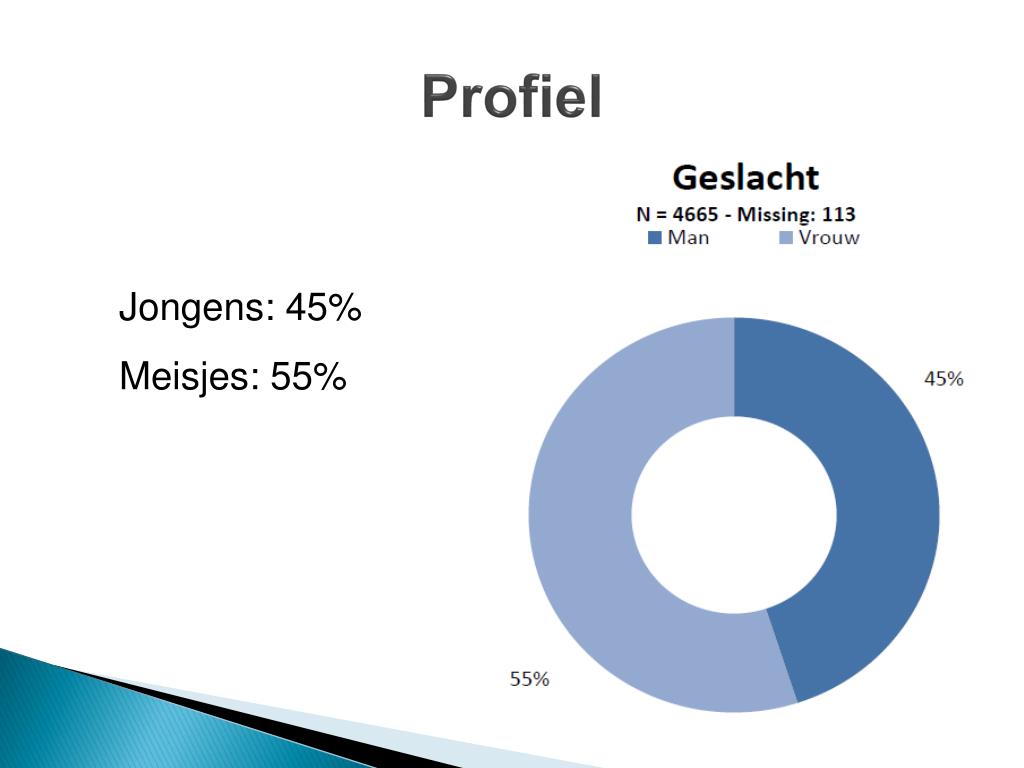 Profiel

Jongens: 45%

Meisjes: 55%

Geslacht

N = 4665 - Missing: 113

Man Vrouw

45%

55%